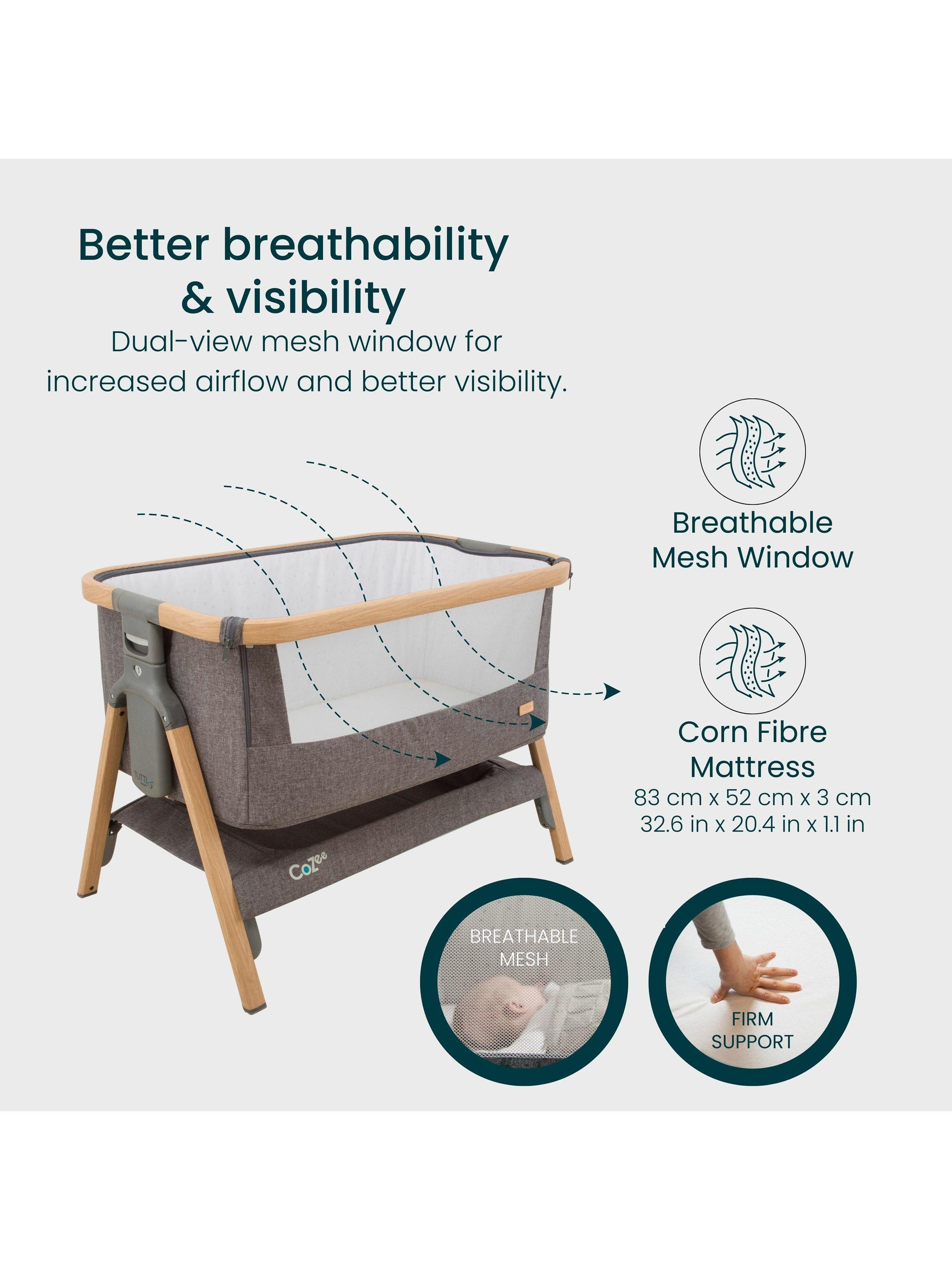 Better breathability & visibility

Dual-view mesh window for increased airflow and better visibility.

Breathable Mesh Window

Corn Fibre Mattress
83 cm x 52 cm x 3 cm
32.6 in x 20.4 in x 1.1 in

TUTTI

CoZee

BREATHABLE MESH

FIRM SUPPORT